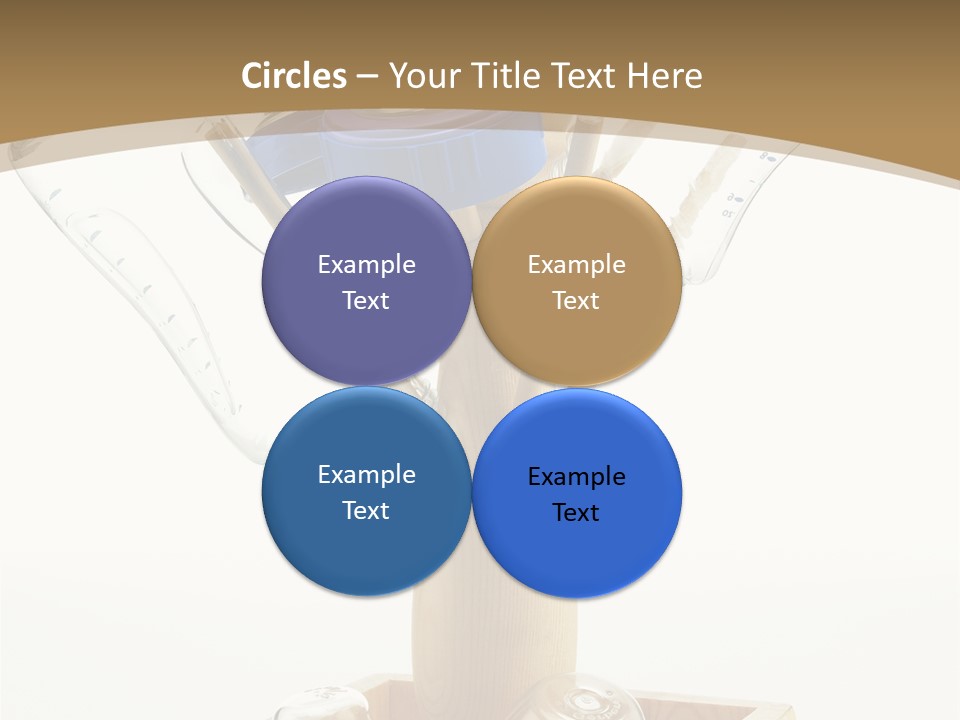 Circles – Your Title Text Here

Example Text

Example Text

Example Text

Example Text